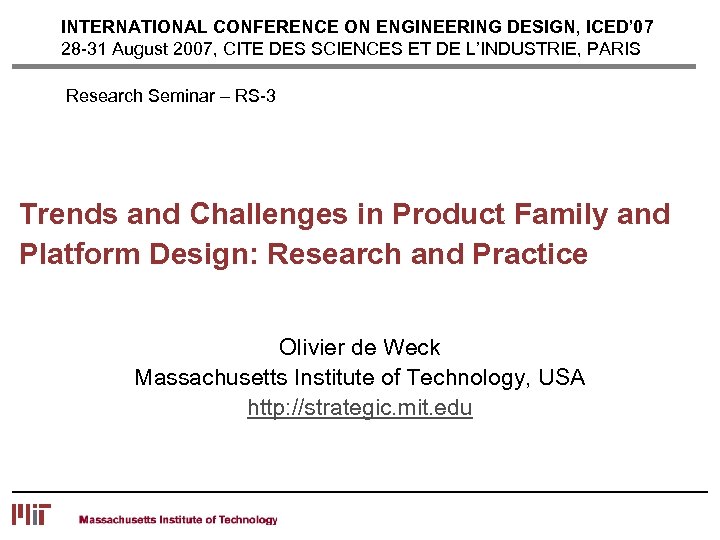 INTERNATIONAL CONFERENCE ON ENGINEERING DESIGN, ICED'07
28-31 August 2007, CITE DES SCIENCES ET DE L'INDUSTRIE, PARIS

Research Seminar – RS-3

Trends and Challenges in Product Family and Platform Design: Research and Practice

Olivier de Weck
Massachusetts Institute of Technology, USA
http://strategic.mit.edu

MIT Massachusetts Institute of Technology